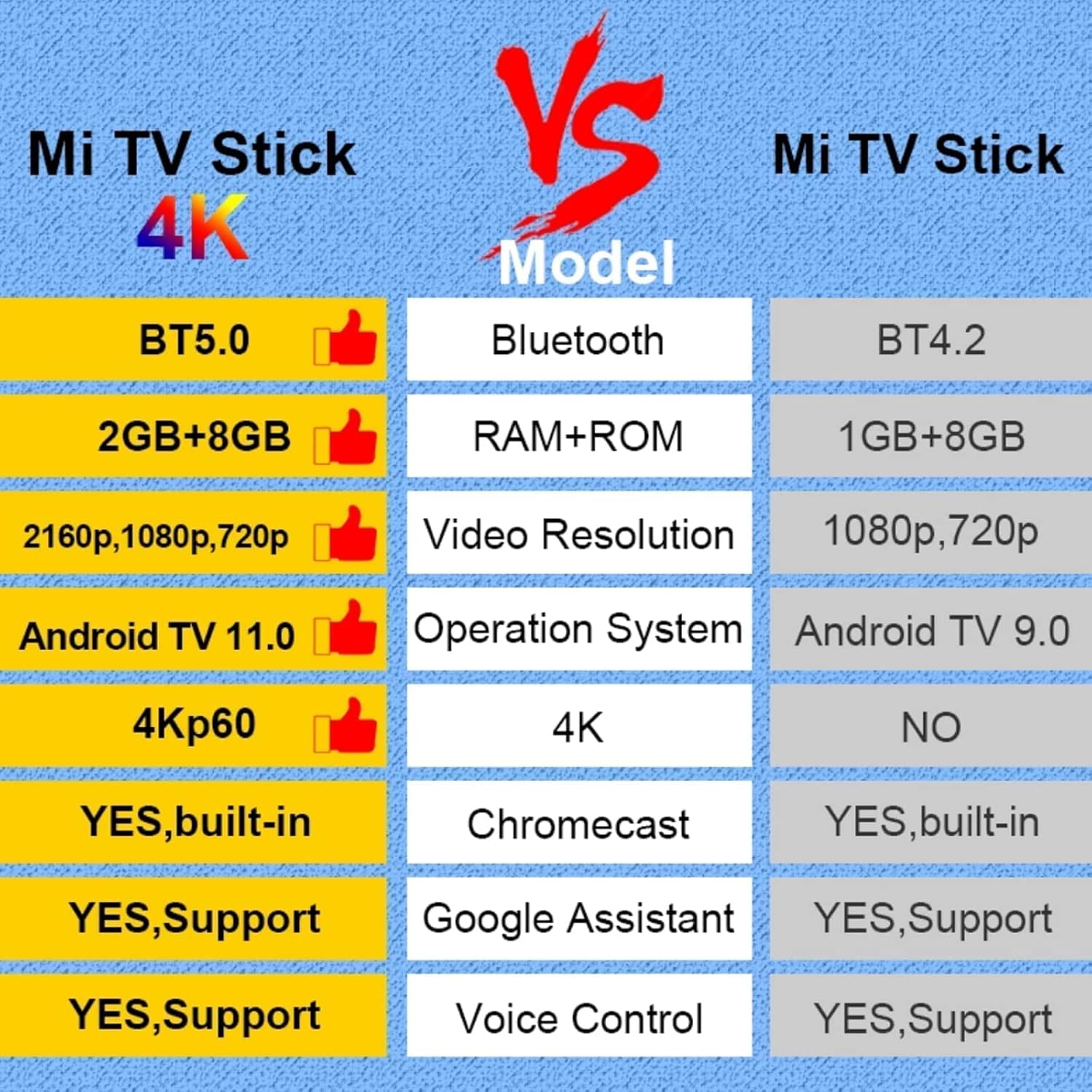 | Mi TV Stick 4K | VS Model | Mi TV Stick |
|---|---|---|
| BT5.0 | Bluetooth | BT4.2 |
| 2GB+8GB | RAM+ROM | 1GB+8GB |
| 2160p,1080p,720p | Video Resolution | 1080p,720p |
| Android TV 11.0 | Operation System | Android TV 9.0 |
| 4Kp60 | 4K | NO |
| YES,built-in | Chromecast | YES,built-in |
| YES,Support | Google Assistant | YES,Support |
| YES,Support | Voice Control | YES,Support |